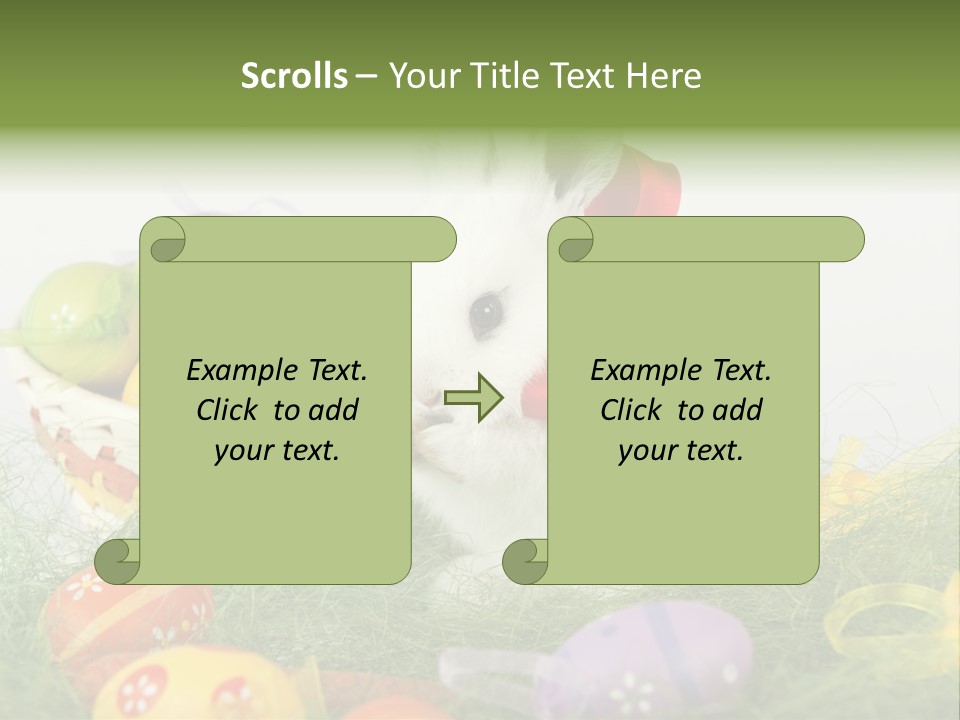 Scrolls – Your Title Text Here

Example Text. Click to add your text.

Example Text. Click to add your text.